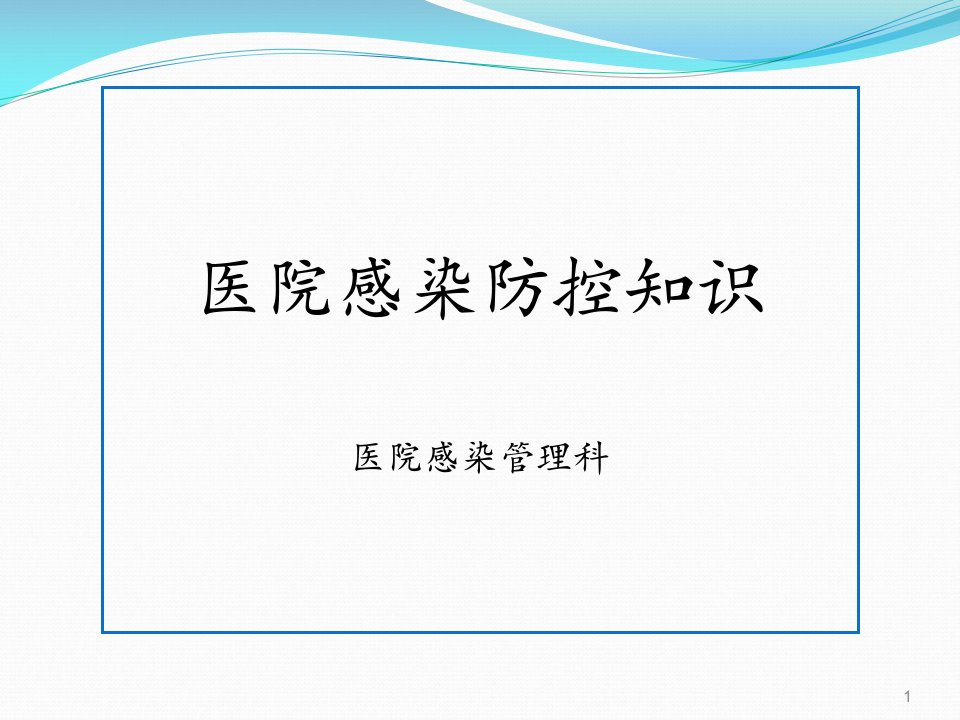 医院感染防控知识

医院感染管理科

1